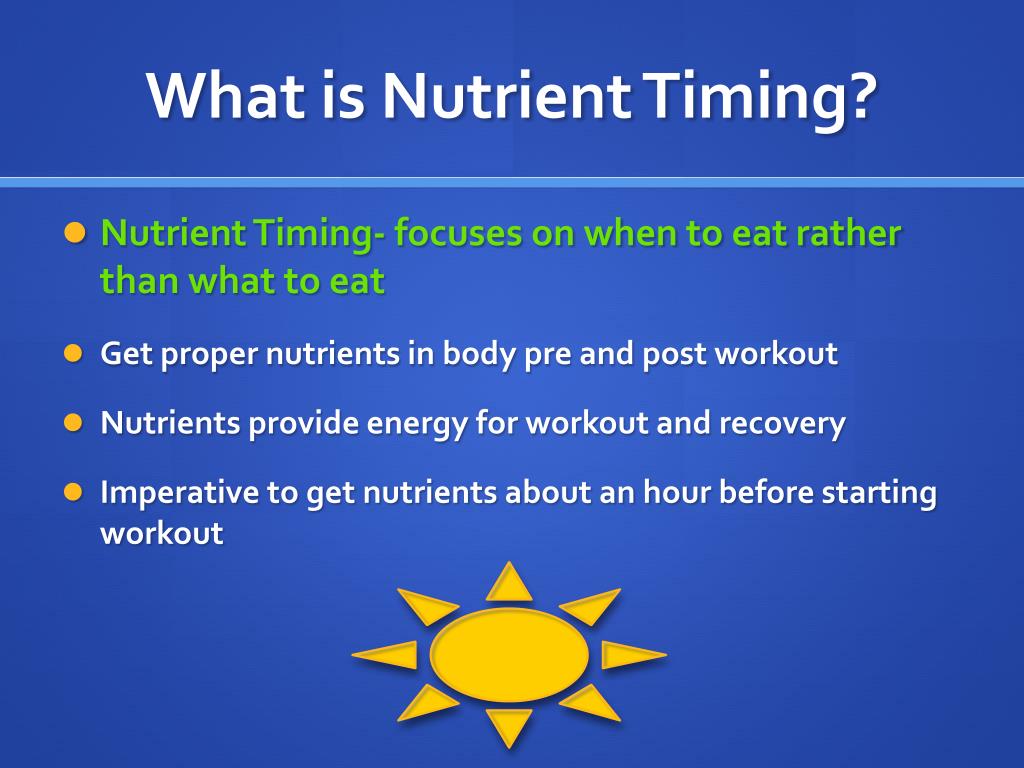 What is Nutrient Timing?

- Nutrient Timing- focuses on when to eat rather than what to eat
- Get proper nutrients in body pre and post workout
- Nutrients provide energy for workout and recovery
- Imperative to get nutrients about an hour before starting workout